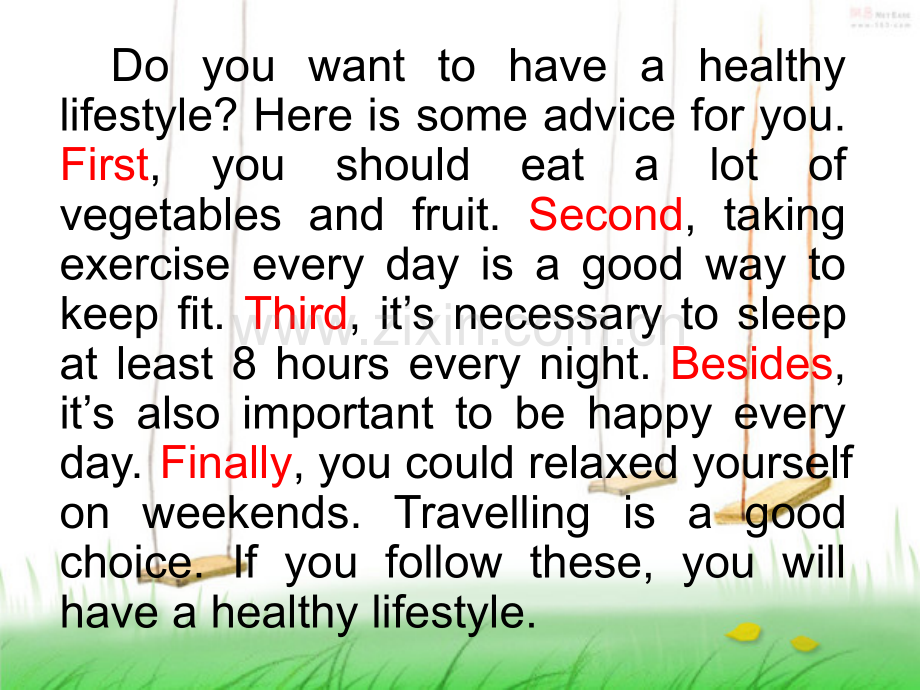 Do you want to have a healthy lifestyle? Here is some advice for you. First, you should eat a lot of vegetables and fruit. Second, taking exercise every day is a good way to keep fit. Third, it's necessary to sleep at least 8 hours every night. Besides, it's also important to be happy every day. Finally, you could relaxed yourself on weekends. Travelling is a good choice. If you follow these, you will have a healthy lifestyle.

www.zixin.com.cn